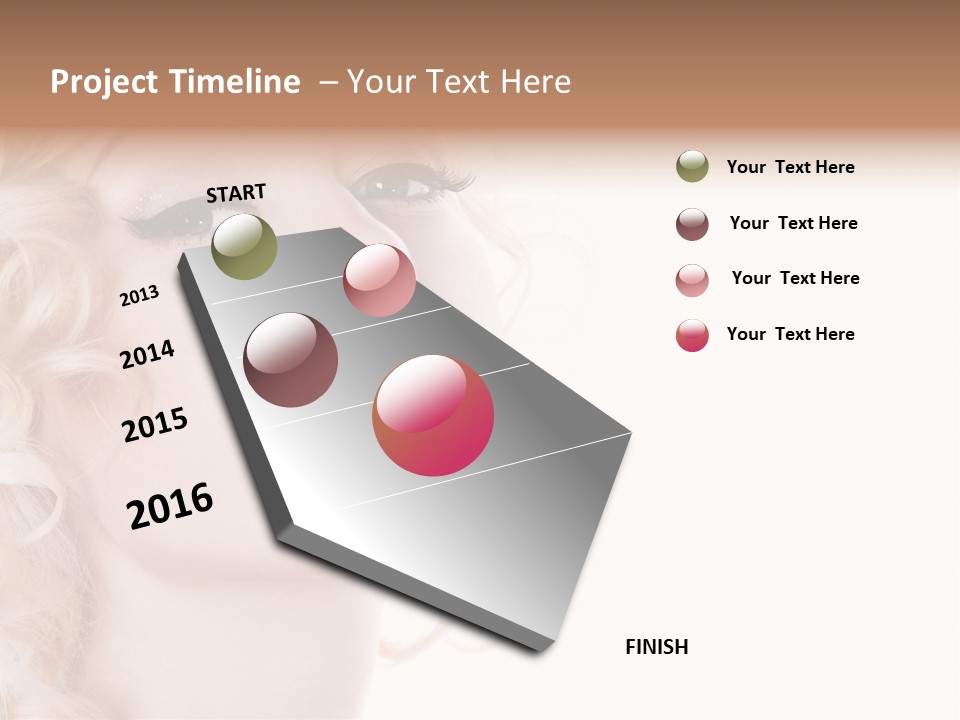 Project Timeline – Your Text Here

START

2013

2014

2015

2016

FINISH

Your Text Here

Your Text Here

Your Text Here

Your Text Here